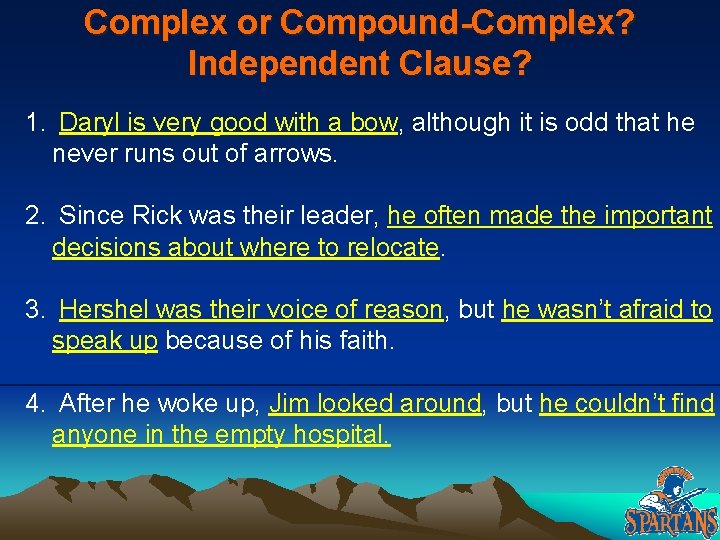 Complex or Compound-Complex?
Independent Clause?

1. Daryl is very good with a bow, although it is odd that he never runs out of arrows.

2. Since Rick was their leader, he often made the important decisions about where to relocate.

3. Hershel was their voice of reason, but he wasn't afraid to speak up because of his faith.

4. After he woke up, Jim looked around, but he couldn't find anyone in the empty hospital.

SPARTANS